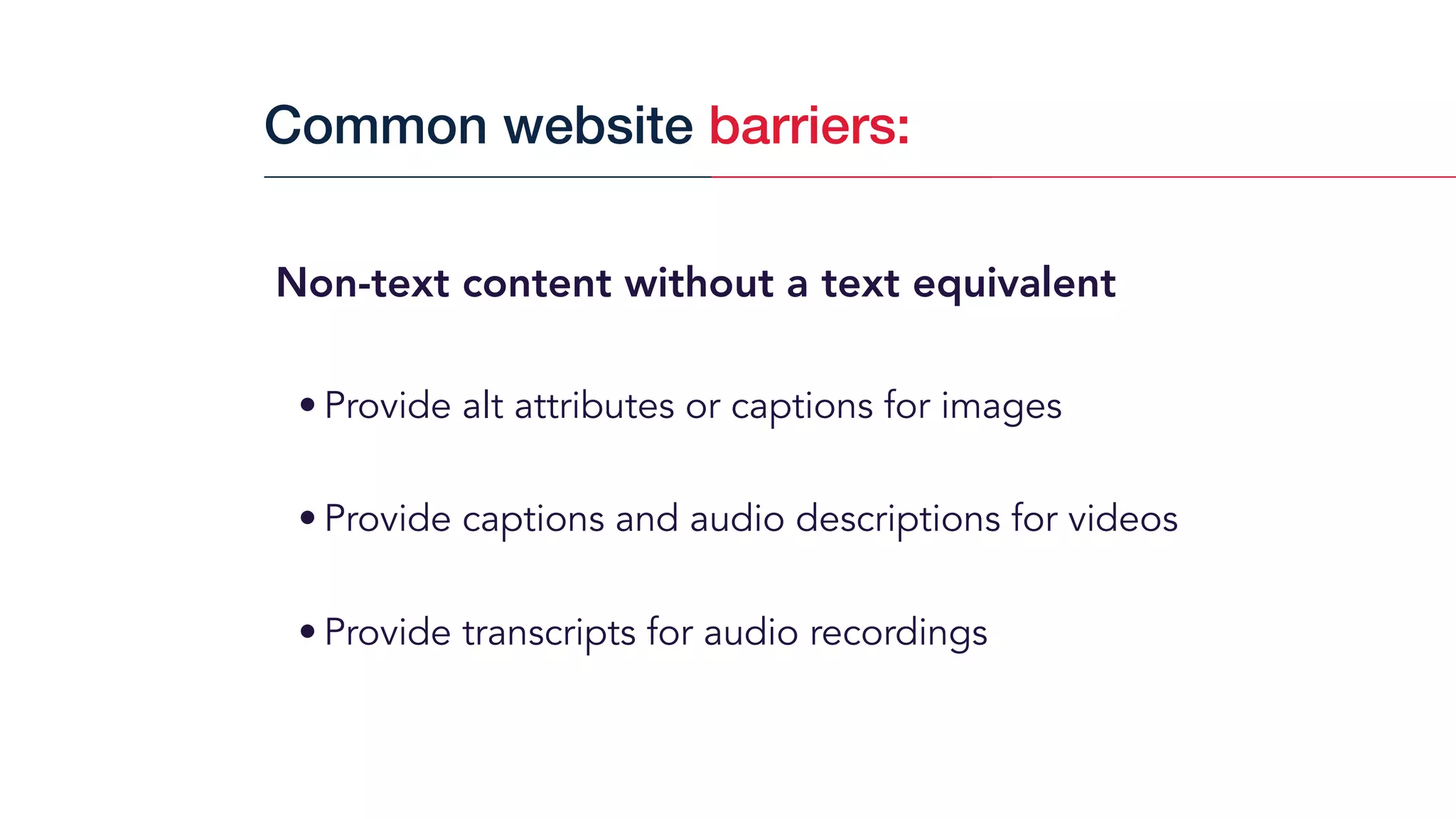 Common website barriers:

Non-text content without a text equivalent

• Provide alt attributes or captions for images

• Provide captions and audio descriptions for videos

• Provide transcripts for audio recordings